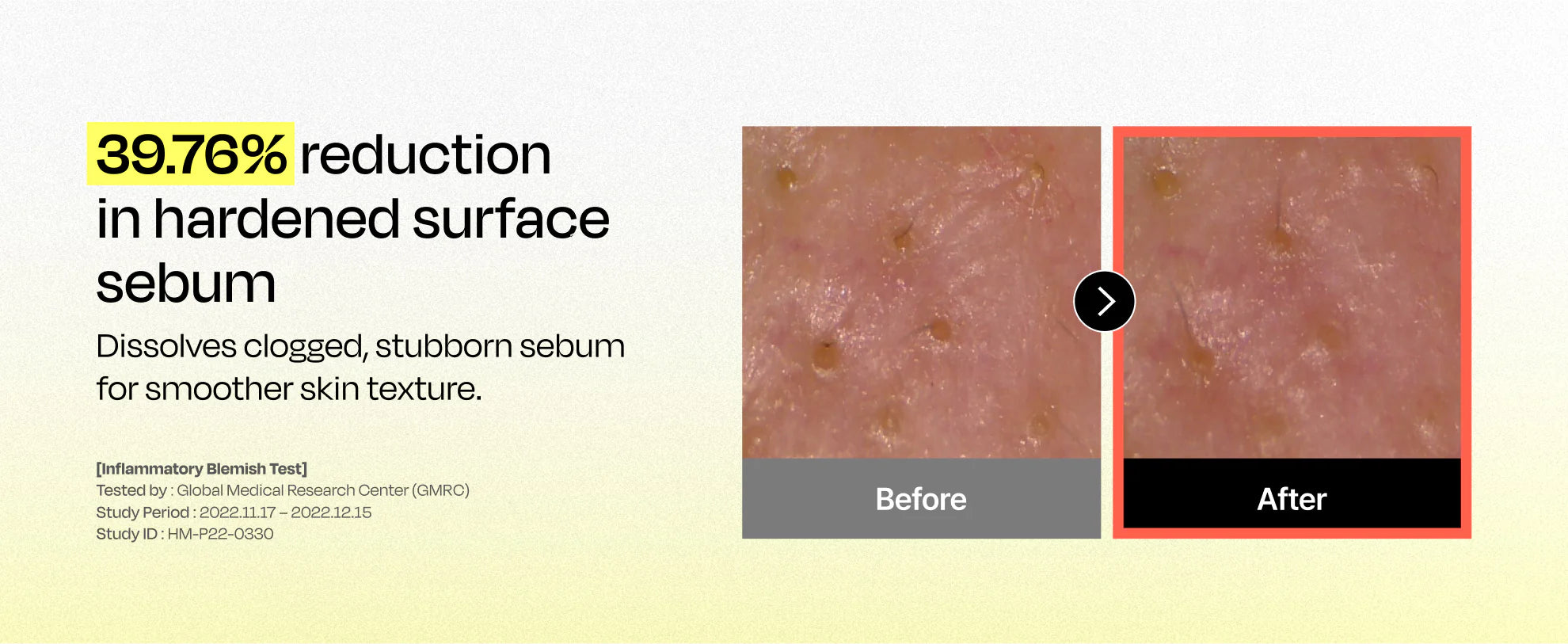 39.76% reduction in hardened surface sebum

Dissolves clogged, stubborn sebum for smoother skin texture.

[Inflammatory Blemish Test]
Tested by : Global Medical Research Center (GMRC)
Study Period : 2022.11.17 – 2022.12.15
Study ID : HM-P22-0330

Before

After